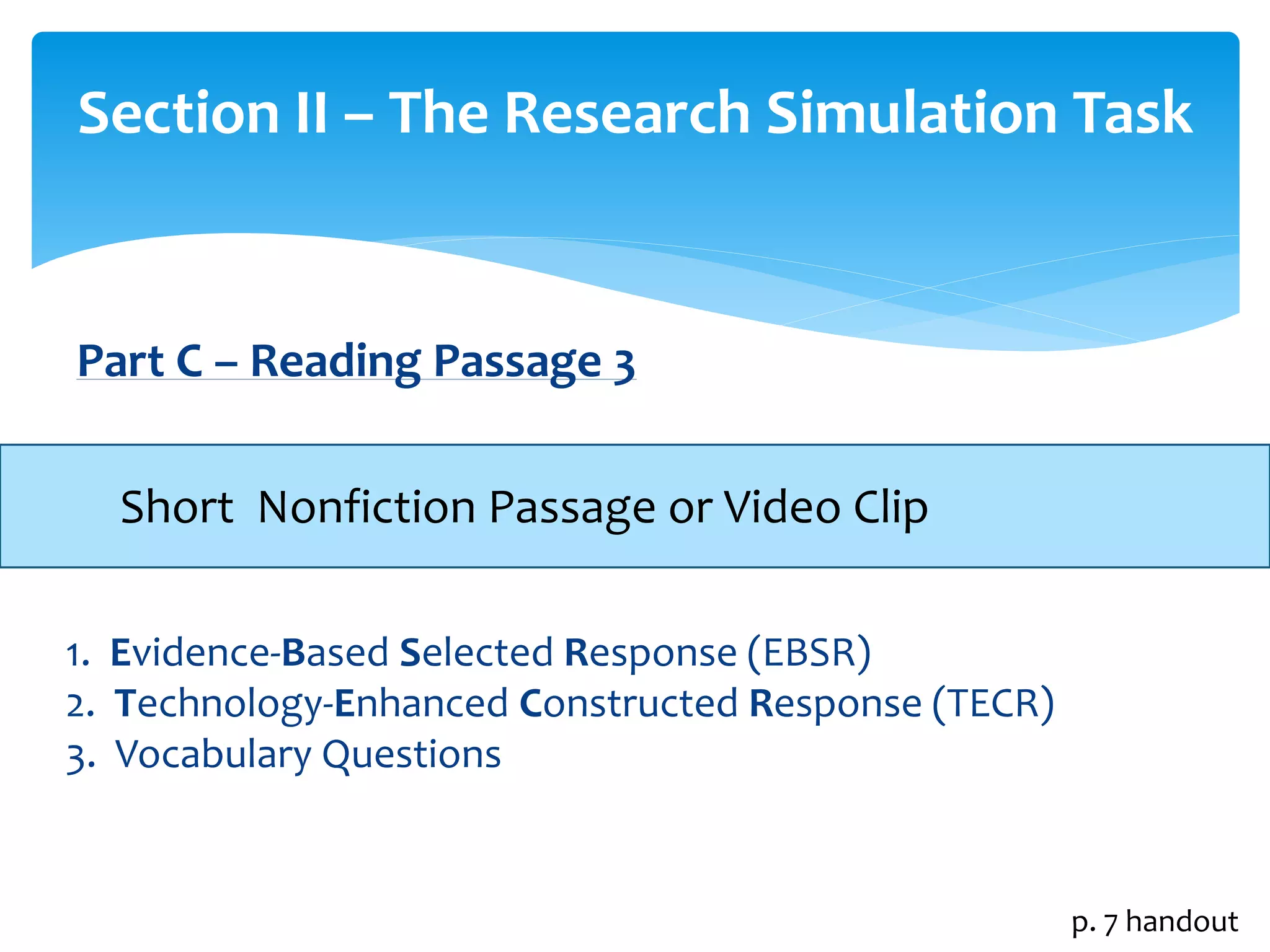 Section II – The Research Simulation Task

Part C – Reading Passage 3

Short Nonfiction Passage or Video Clip

1. Evidence-Based Selected Response (EBSR)
2. Technology-Enhanced Constructed Response (TECR)
3. Vocabulary Questions

p. 7 handout